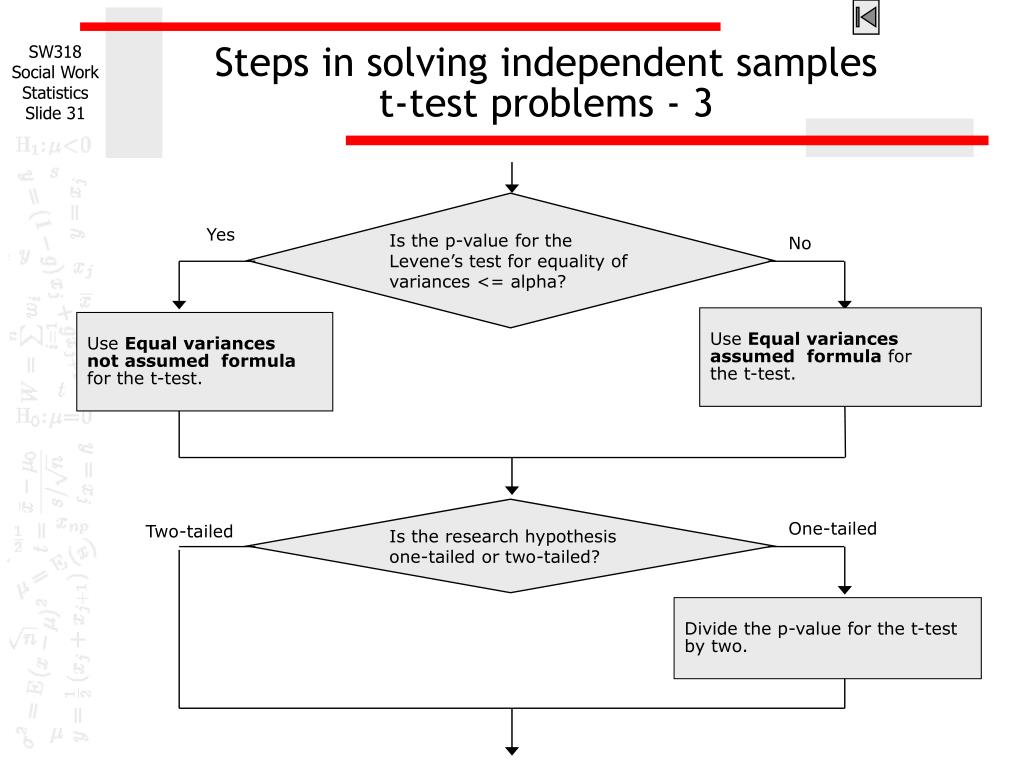 SW318 Social Work Statistics Slide 31

Steps in solving independent samples t-test problems - 3

Is the p-value for the Levene's test for equality of variances <= alpha?

Yes

No

Use **Equal variances not assumed formula** for the t-test.

Use **Equal variances assumed formula** for the t-test.

Is the research hypothesis one-tailed or two-tailed?

Two-tailed

One-tailed

Divide the p-value for the t-test by two.